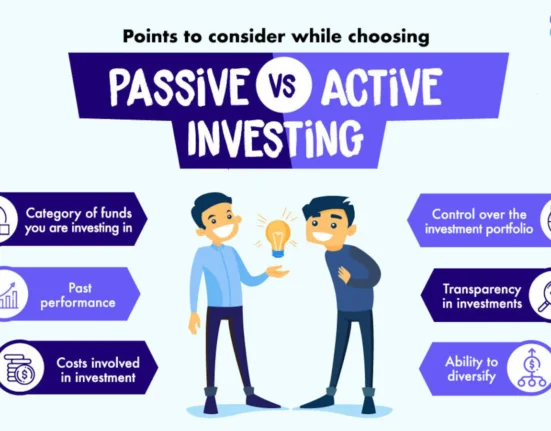 Points to consider while choosing

PASSIVE VS ACTIVE INVESTING

Category of funds you are investing in

Past performance

Costs involved in investment

Control over the investment portfolio

Transparency in investments

Ability to diversify